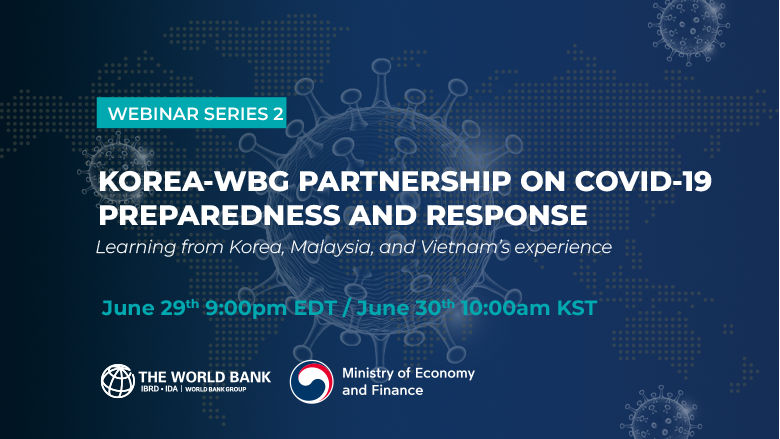 WEBINAR SERIES 2

KOREA-WBG PARTNERSHIP ON COVID-19 PREPAREDNESS AND RESPONSE

Learning from Korea, Malaysia, and Vietnam's experience

June 29$^{th}$ 9:00pm EDT / June 30$^{th}$ 10:00am KST

THE WORLD BANK
IBRD • IDA | WORLD BANK GROUP

Ministry of Economy and Finance